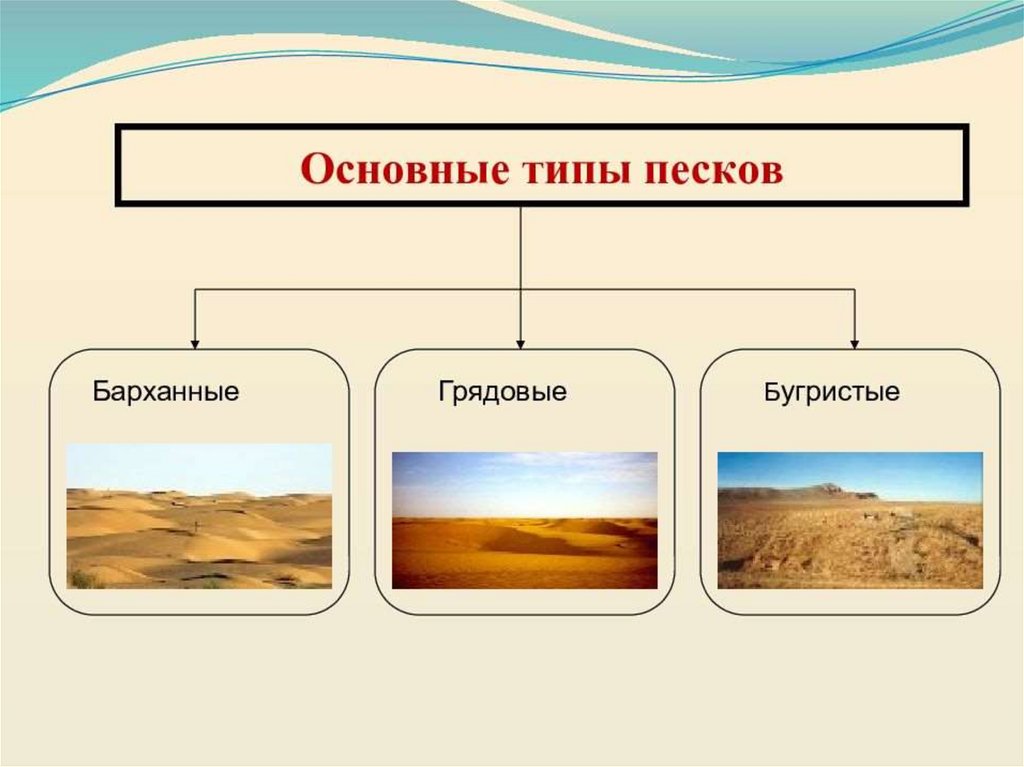 Основные типы песков

Барханные

Грядовые

Бугристые